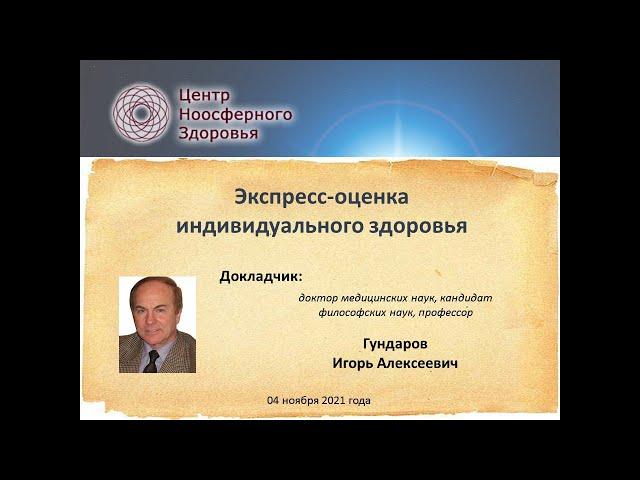 Центр Ноосферного Здоровья

Экспресс-оценка индивидуального здоровья

Докладчик:

доктор медицинских наук, кандидат философских наук, профессор

Гундаров Игорь Алексеевич

04 ноября 2021 года